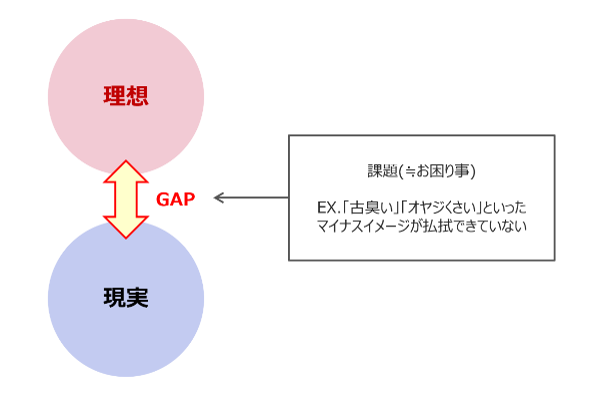 理想

GAP

現実

課題(≒お困り事)

EX.「古臭い」「オヤジくさい」といったマイナスイメージが払拭できていない